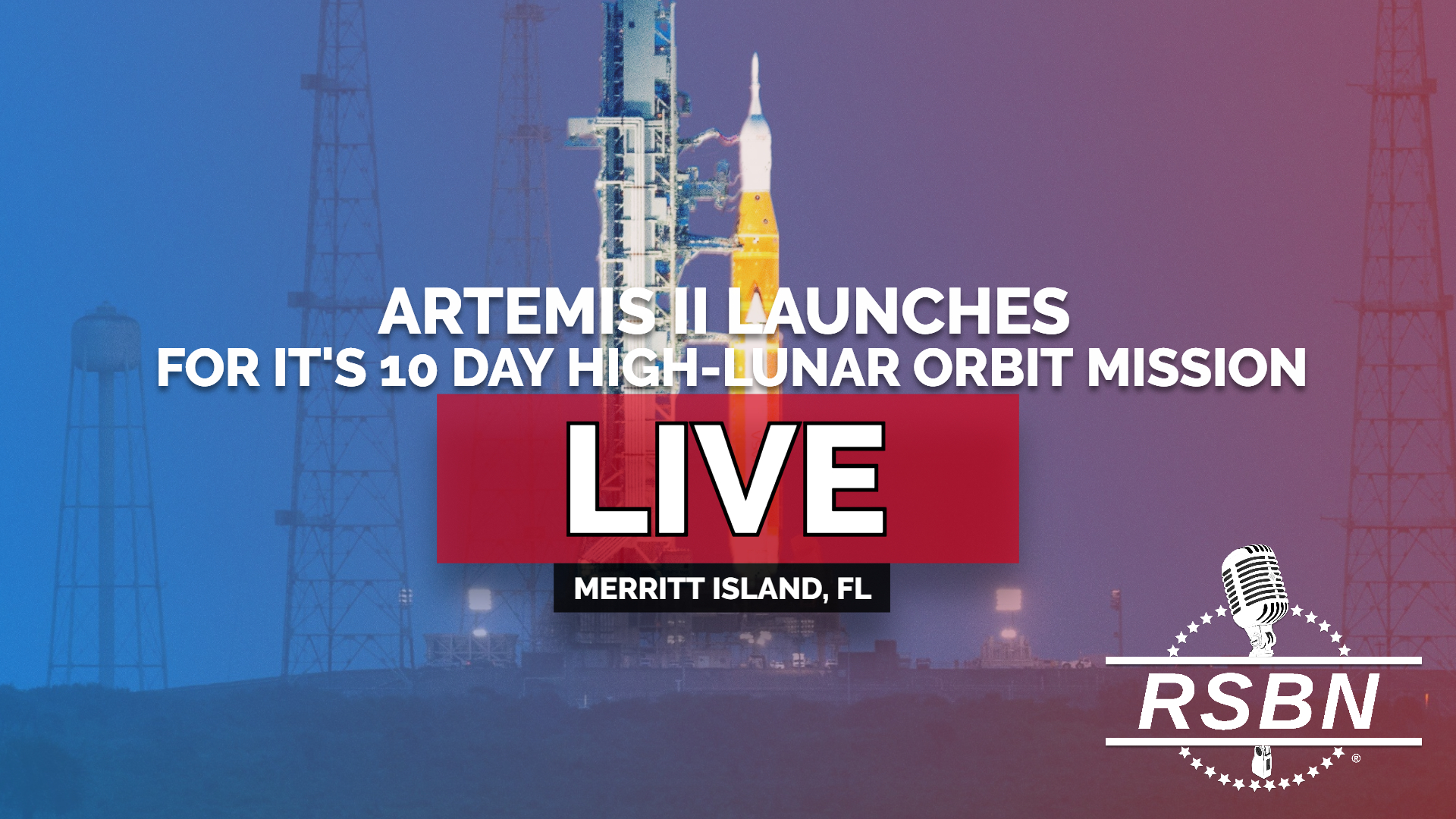 ARTEMIS II LAUNCHES
FOR IT'S 10 DAY HIGH-LUNAR ORBIT MISSION

LIVE

MERRITT ISLAND, FL

RSBN
®